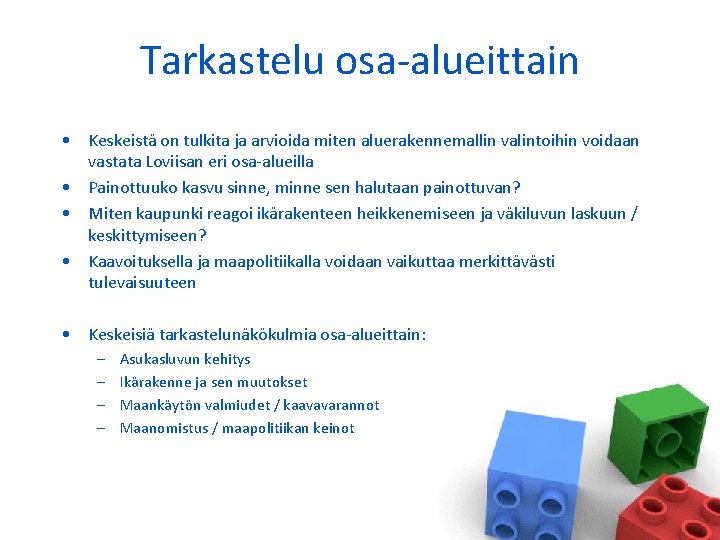 Tarkastelu osa-alueittain

• Keskeistä on tulkita ja arvioida miten aluerakennemallin valintoihin voidaan vastata Loviisan eri osa-alueilla
• Painottuuko kasvu sinne, minne sen halutaan painottuvan?
• Miten kaupunki reagoi ikärakenteen heikkenemiseen ja väkiluvun laskuun / keskittymiseen?
• Kaavoituksella ja maapolitiikalla voidaan vaikuttaa merkittävästi tulevaisuuteen

• Keskeisiä tarkastelunäkökulmia osa-alueittain:
– Asukasluvun kehitys
– Ikärakenne ja sen muutokset
– Maankäytön valmiudet / kaavavarannot
– Maanomistus / maapolitiikan keinot